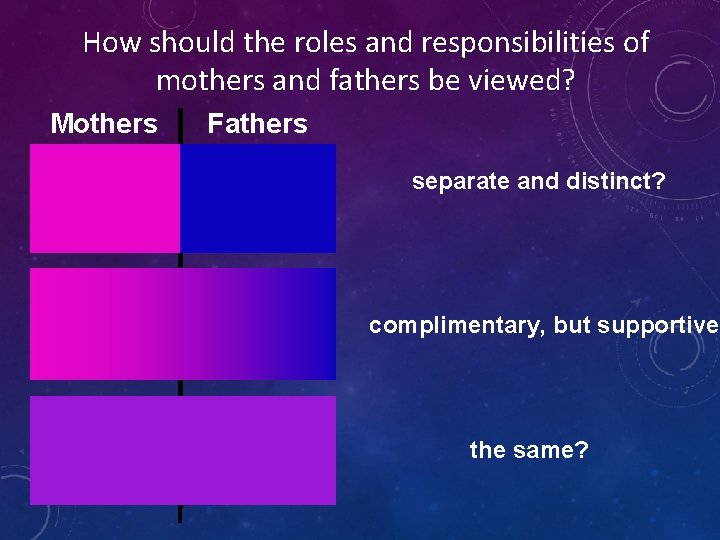 How should the roles and responsibilities of mothers and fathers be viewed?

Mothers

Fathers

separate and distinct?

complimentary, but supportive

the same?